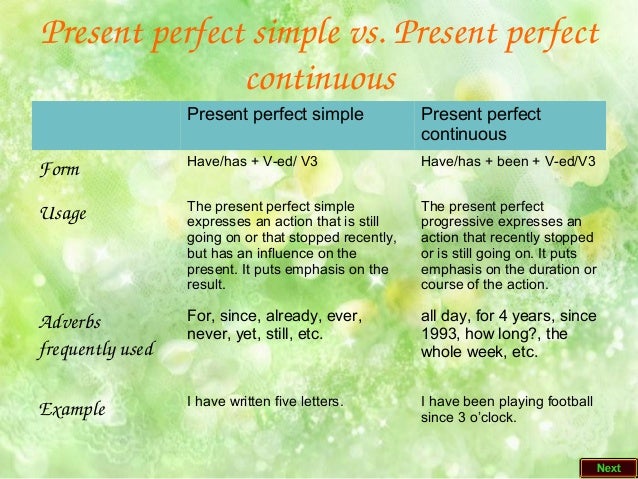 Present perfect simple vs. Present perfect continuous

| | Present perfect simple | Present perfect continuous |
|---|---|---|
| Form | Have/has + V-ed/ V3 | Have/has + been + V-ed/V3 |
| Usage | The present perfect simple expresses an action that is still going on or that stopped recently, but has an influence on the present. It puts emphasis on the result. | The present perfect progressive expresses an action that recently stopped or is still going on. It puts emphasis on the duration or course of the action. |
| Adverbs frequently used | For, since, already, ever, never, yet, still, etc. | all day, for 4 years, since 1993, how long?, the whole week, etc. |
| Example | I have written five letters. | I have been playing football since 3 o'clock. |

Next